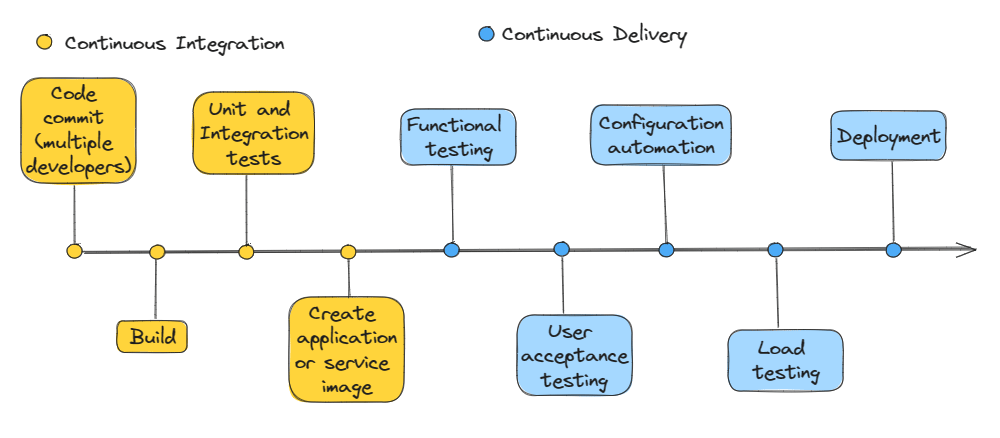 Continuous Integration

Continuous Delivery

Code commit (multiple developers)

Build

Unit and Integration tests

Create application or service image

Functional testing

User acceptance testing

Configuration automation

Load testing

Deployment